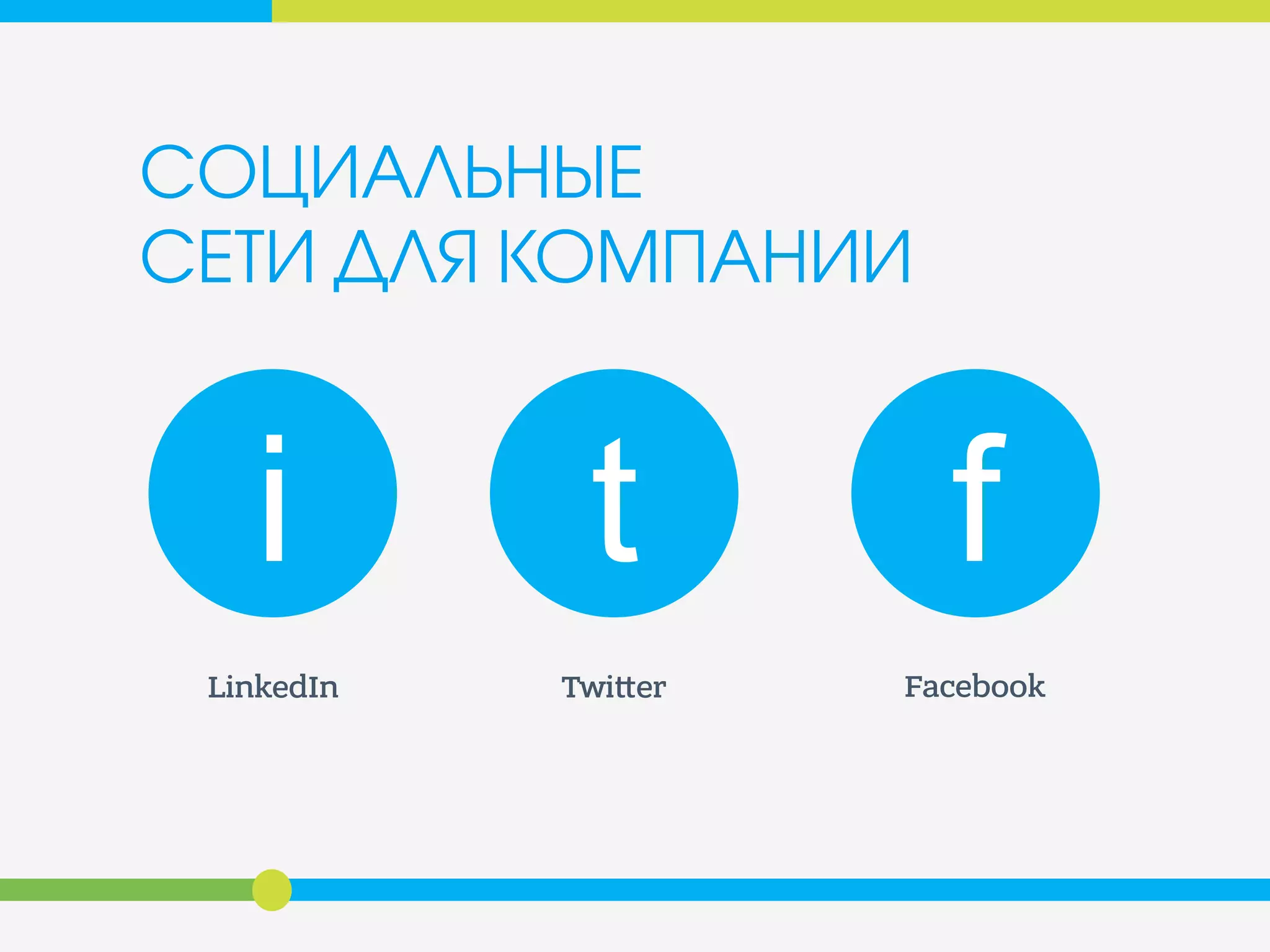 СОЦИАЛЬНЫЕ
СЕТИ ДЛЯ КОМПАНИИ

i

t

f

LinkedIn

Twitter

Facebook